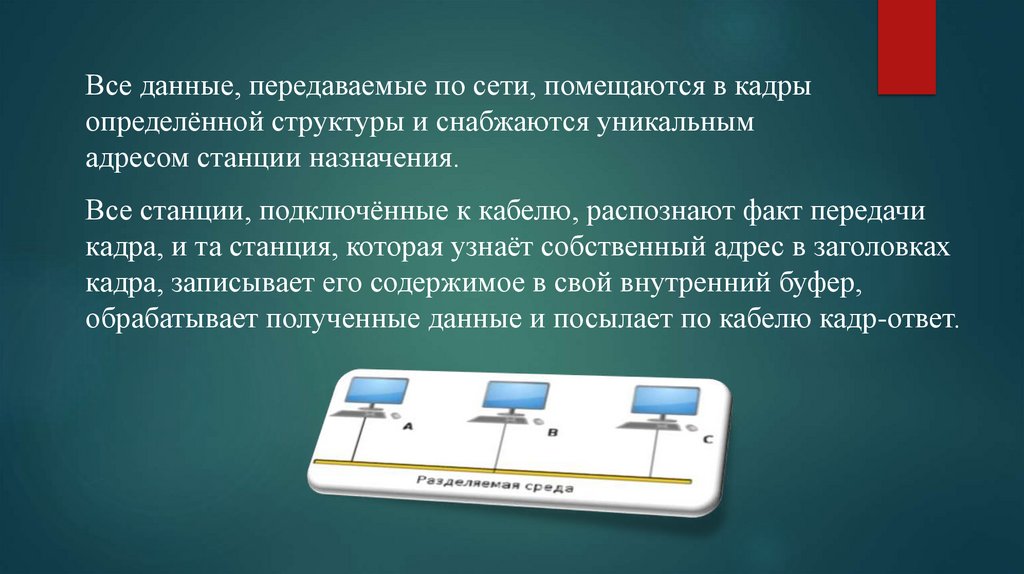 Все данные, передаваемые по сети, помещаются в кадры определённой структуры и снабжаются уникальным адресом станции назначения.

Все станции, подключённые к кабелю, распознают факт передачи кадра, и та станция, которая узнаёт собственный адрес в заголовках кадра, записывает его содержимое в свой внутренний буфер, обрабатывает полученные данные и посылает по кабелю кадр-ответ.

A

B

C

Разделяемая среда